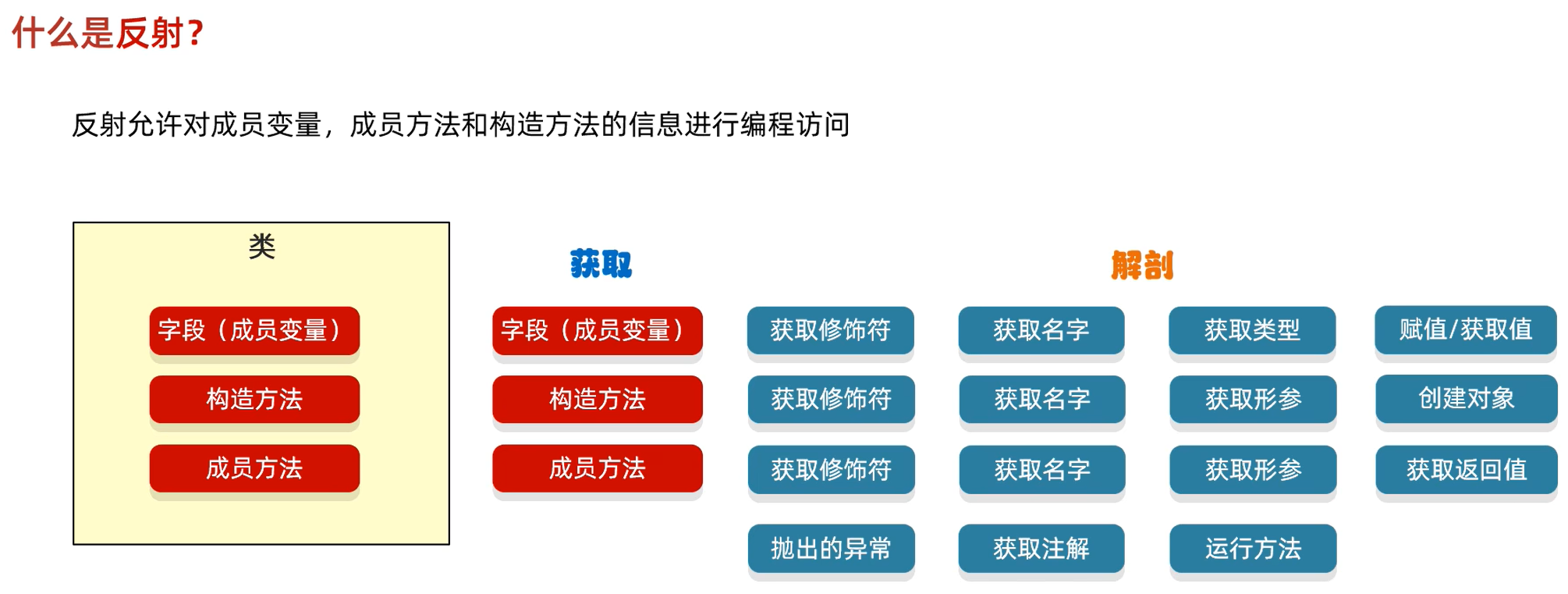 什么是反射?

反射允许对成员变量，成员方法和构造方法的信息进行编程访问

类

字段（成员变量）

构造方法

成员方法

获取

字段（成员变量）

构造方法

成员方法

解剖

获取修饰符

获取名字

获取类型

赋值/获取值

获取修饰符

获取名字

获取形参

创建对象

获取修饰符

获取名字

获取形参

获取返回值

抛出的异常

获取注解

运行方法